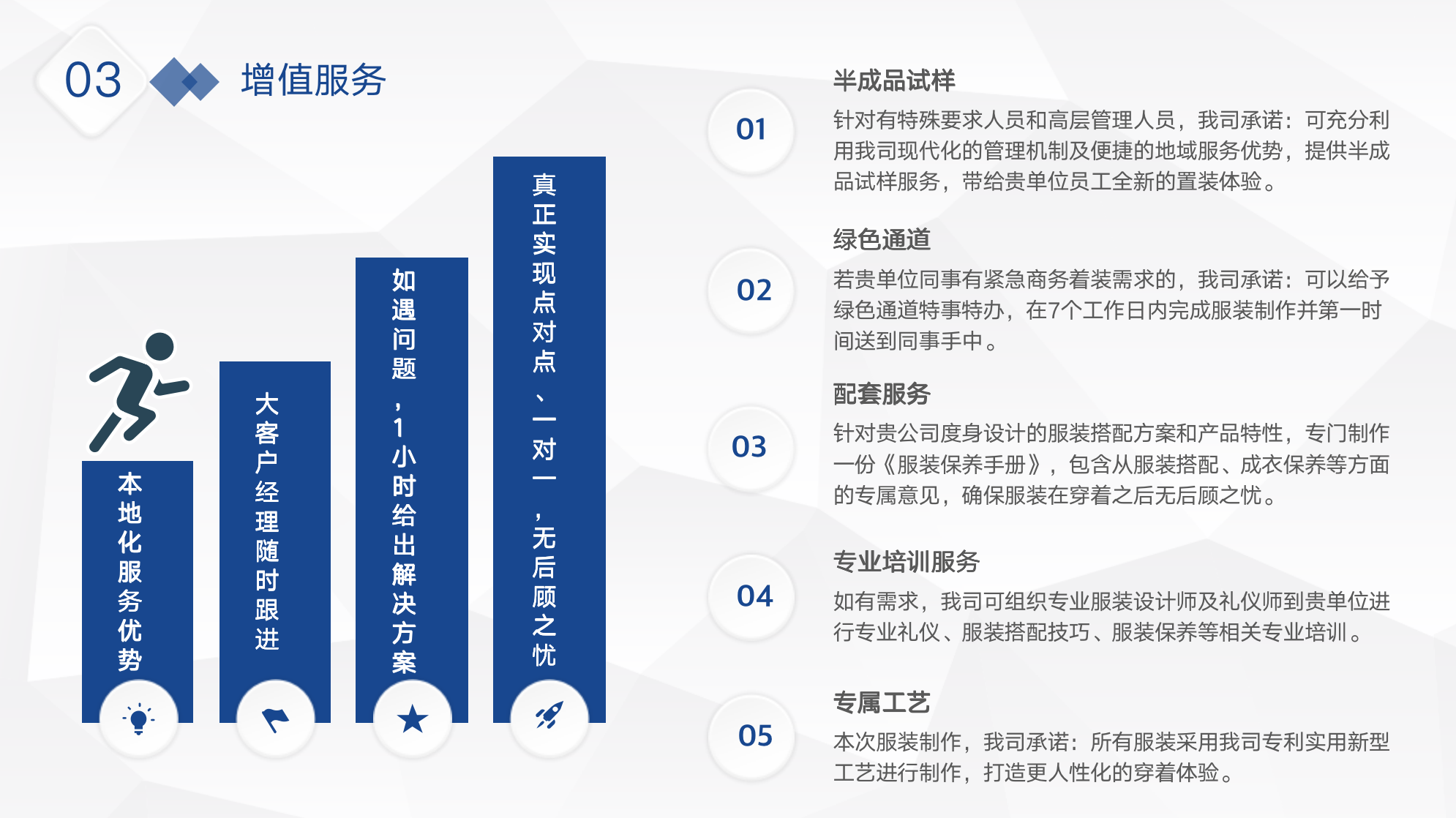 03

增值服务

本地化服务优势

大客户经理随时跟进

如遇问题，1小时给出解决方案

真正实现点对点、一对一，无后顾之忧

01

半成品试样

针对有特殊要求人员和高层管理人员，我司承诺：可充分利用我司现代化的管理机制及便捷的地域服务优势，提供半成品试样服务，带给贵单位员工全新的置装体验。

02

绿色通道

若贵单位同事有紧急商务着装需求的，我司承诺：可以给予绿色通道特事特办，在7个工作日内完成服装制作并第一时间送到同事手中。

03

配套服务

针对贵公司度身设计的服装搭配方案和产品特性，专门制作一份《服装保养手册》，包含从服装搭配、成衣保养等方面的专属意见，确保服装在穿着之后无后顾之忧。

04

专业培训服务

如有需求，我司可组织专业服装设计师及礼仪师到贵单位进行专业礼仪、服装搭配技巧、服装保养等相关专业培训。

05

专属工艺

本次服装制作，我司承诺：所有服装采用我司专利实用新型工艺进行制作，打造更人性化的穿着体验。